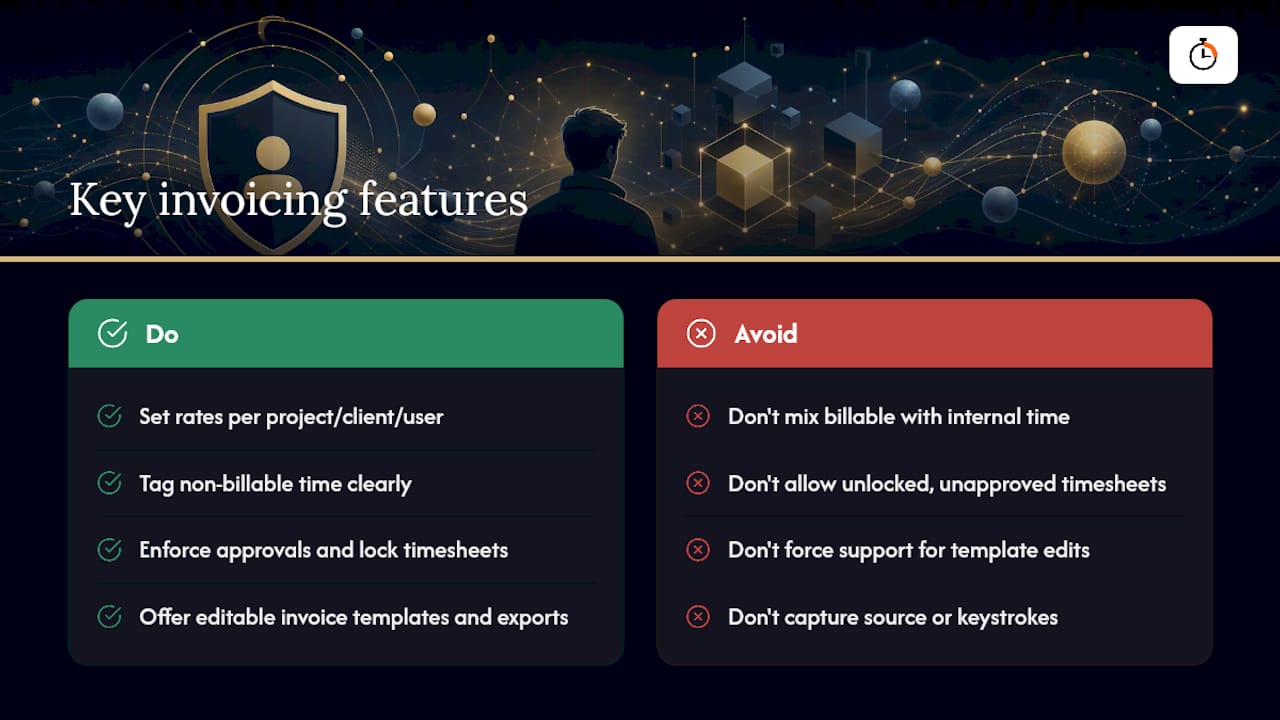 Key invoicing features

Do

Set rates per project/client/user

Tag non-billable time clearly

Enforce approvals and lock timesheets

Offer editable invoice templates and exports

Avoid

Don't mix billable with internal time

Don't allow unlocked, unapproved timesheets

Don't force support for template edits

Don't capture source or keystrokes